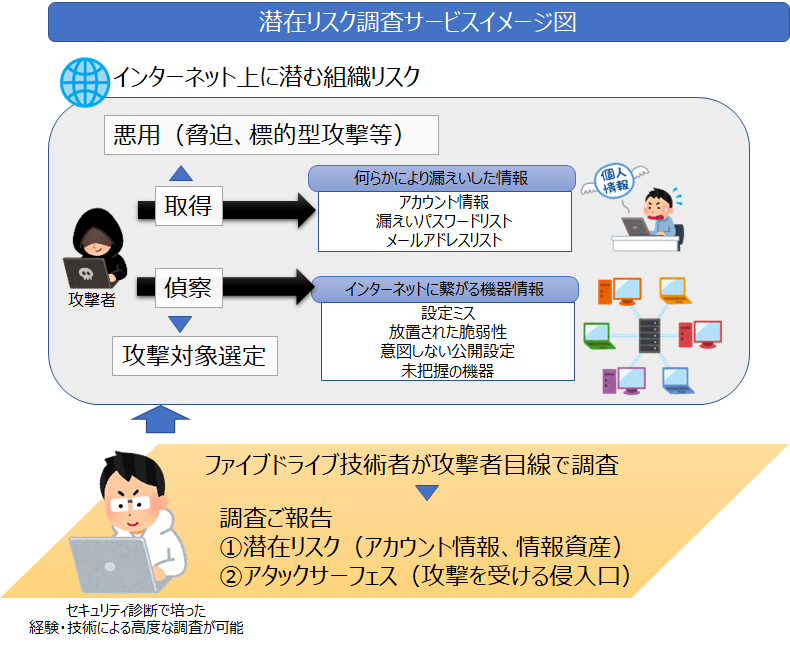 潜在リスク調査サービスイメージ図

インターネット上に潜む組織リスク

悪用（脅迫、標的型攻撃等）

取得

何らかにより漏えいした情報

アカウント情報
漏えいパスワードリスト
メールアドレスリスト

個人情報

攻撃者

偵察

インターネットに繋がる機器情報

設定ミス
放置された脆弱性
意図しない公開設定
未把握の機器

攻撃対象選定

ファイブドライブ技術者が攻撃者目線で調査

調査ご報告
①潜在リスク（アカウント情報、情報資産）
②アタックサーフェス（攻撃を受ける侵入口）

セキュリティ診断で培った
経験・技術による高度な調査が可能